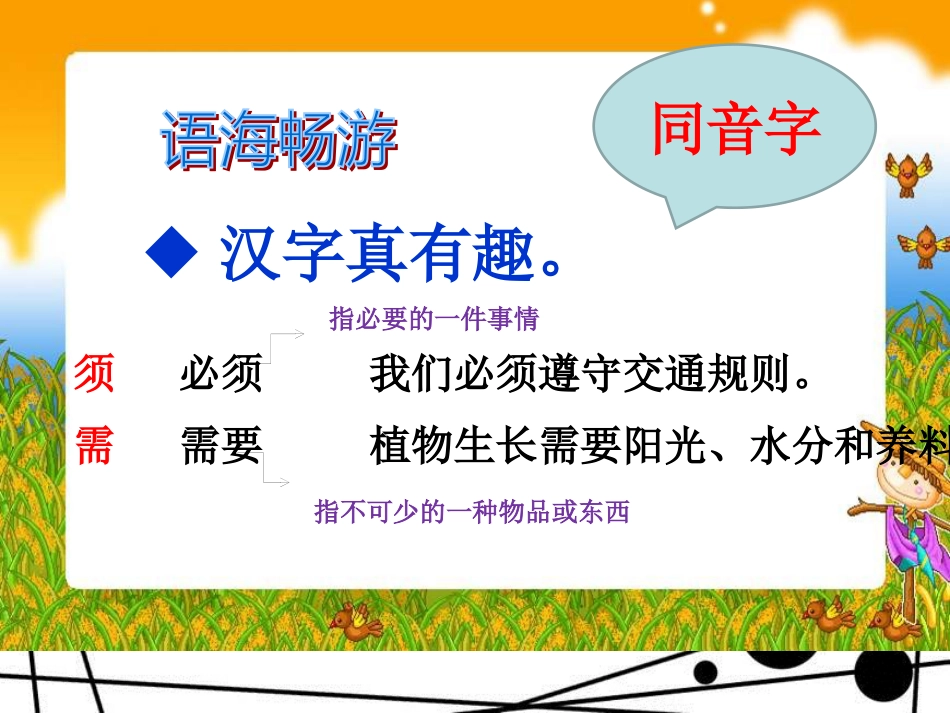 语海畅游

同音字

◆ 汉字真有趣。

指必要的一件事情

须　必须　我们必须遵守交通规则。

需　需要　植物生长需要阳光、水分和养料

指不可少的一种物品或东西